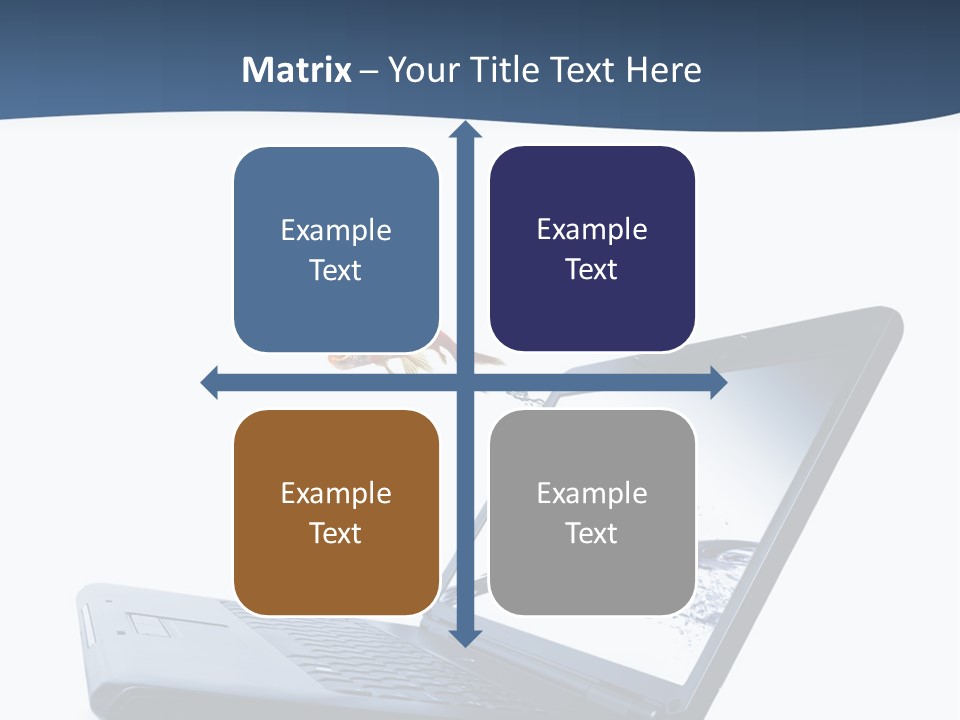 Matrix – Your Title Text Here

Example Text

Example Text

Example Text

Example Text